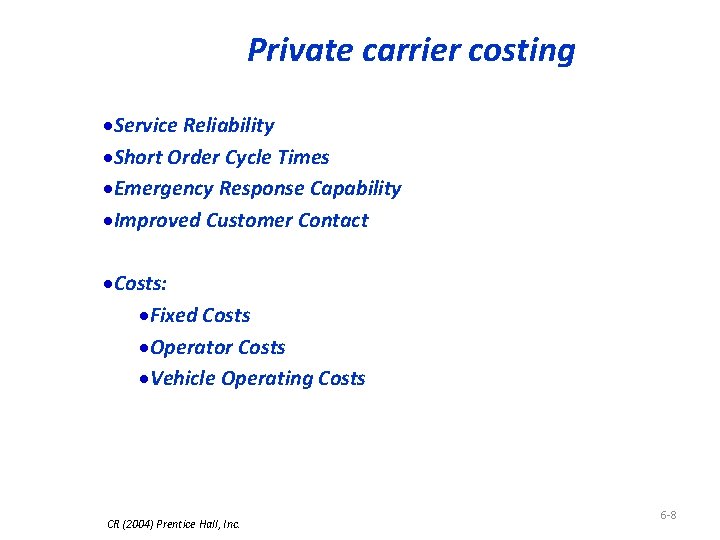 Private carrier costing

•Service Reliability
•Short Order Cycle Times
•Emergency Response Capability
•Improved Customer Contact

•Costs:
•Fixed Costs
•Operator Costs
•Vehicle Operating Costs

CR (2004) Prentice Hall, Inc.

6-8